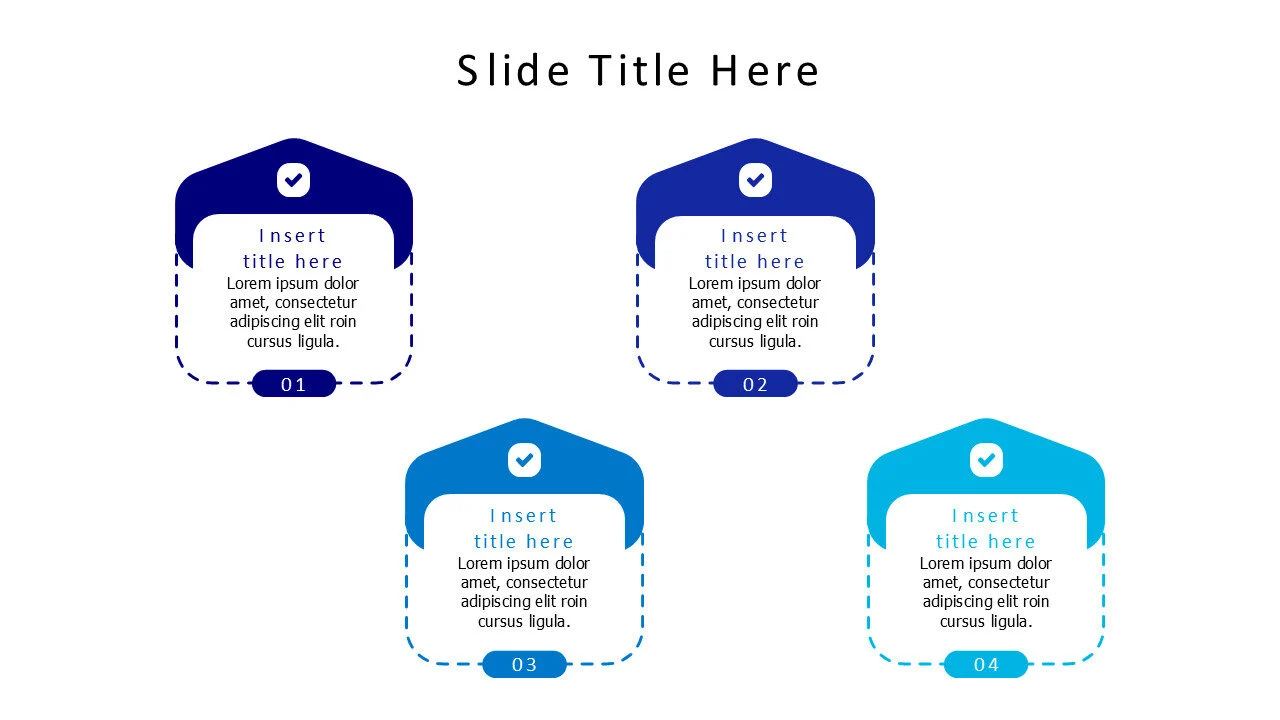 Slide Title Here

Insert title here
Lorem ipsum dolor amet, consectetur adipiscing elit roin cursus ligula.
01

Insert title here
Lorem ipsum dolor amet, consectetur adipiscing elit roin cursus ligula.
02

Insert title here
Lorem ipsum dolor amet, consectetur adipiscing elit roin cursus ligula.
03

Insert title here
Lorem ipsum dolor amet, consectetur adipiscing elit roin cursus ligula.
04